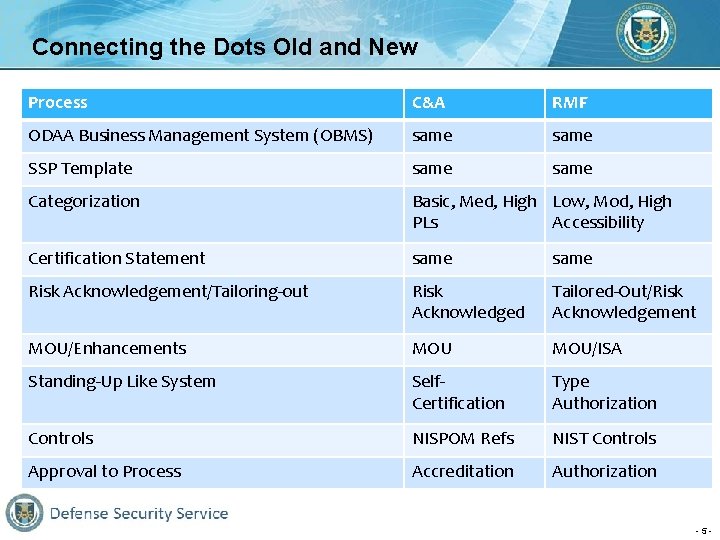 Connecting the Dots Old and New

| Process | C&A | RMF |
|---|---|---|
| ODAA Business Management System (OBMS) | same | same |
| SSP Template | same | same |
| Categorization | Basic, Med, High PLs | Low, Mod, High Accessibility |
| Certification Statement | same | same |
| Risk Acknowledgement/Tailoring-out | Risk Acknowledged | Tailored-Out/Risk Acknowledgement |
| MOU/Enhancements | MOU | MOU/ISA |
| Standing-Up Like System | Self-Certification | Type Authorization |
| Controls | NISPOM Refs | NIST Controls |
| Approval to Process | Accreditation | Authorization |

Defense Security Service

- 5 -